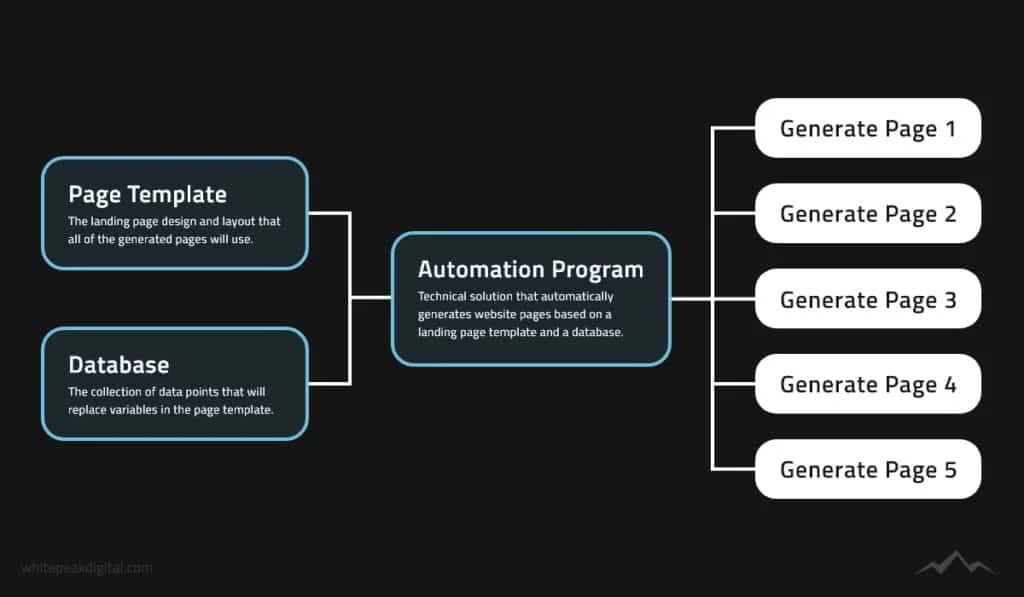 Page Template
The landing page design and layout that all of the generated pages will use.

Database
The collection of data points that will replace variables in the page template.

Automation Program
Technical solution that automatically generates website pages based on a landing page template and a database.

Generate Page 1

Generate Page 2

Generate Page 3

Generate Page 4

Generate Page 5

whitepeakdigital.com